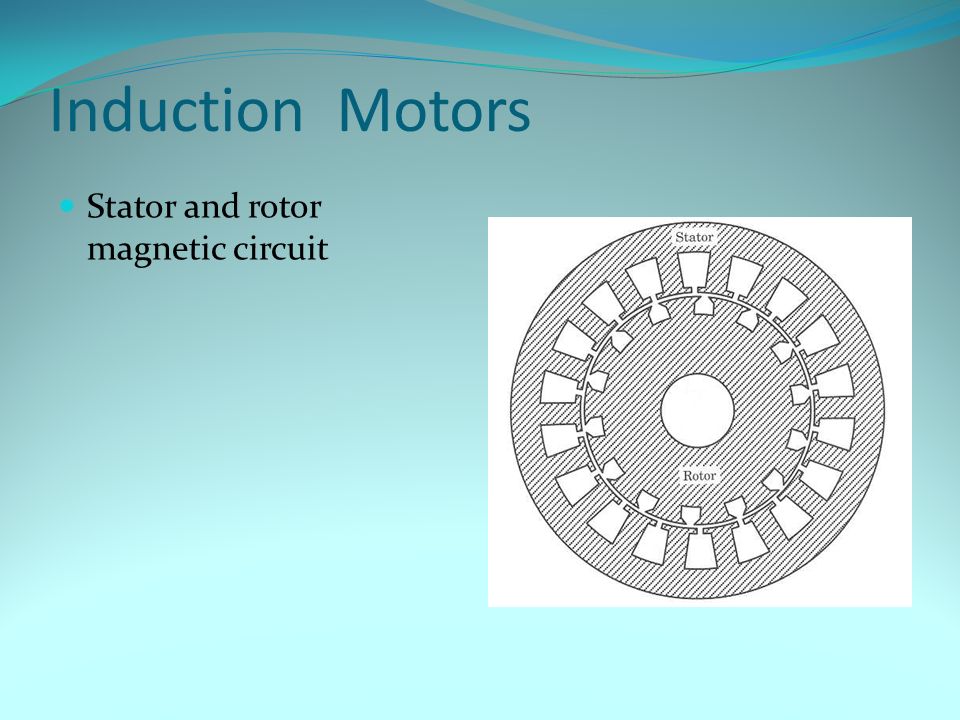 Induction Motors

Stator and rotor magnetic circuit

Stator

Rotor